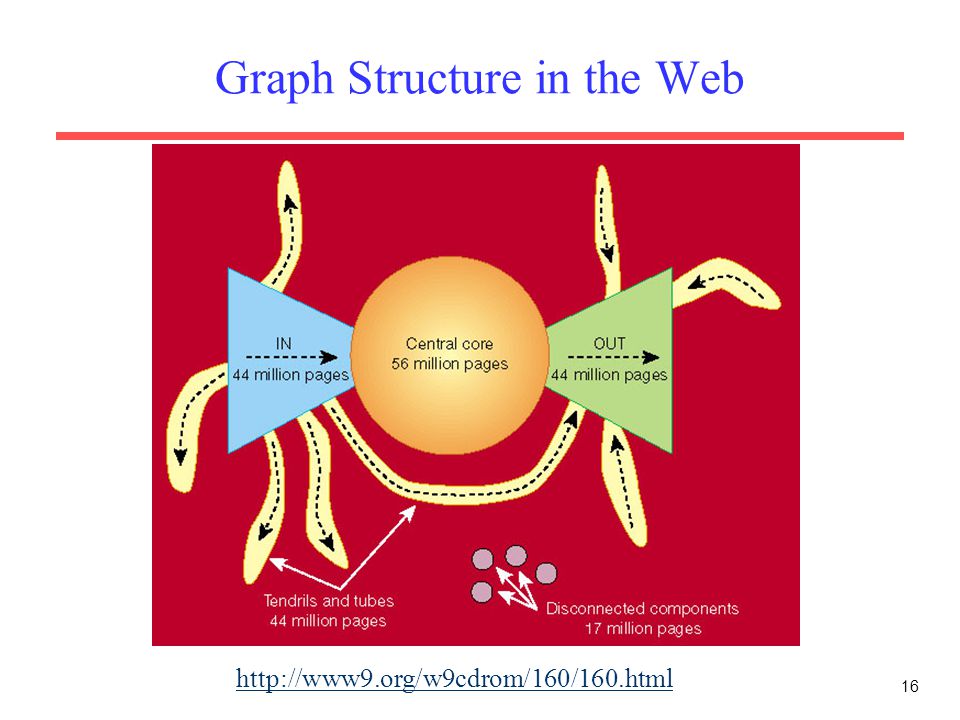 Graph Structure in the Web

IN
44 million pages

Central core
56 million pages

OUT
44 million pages

Tendrils and tubes
44 million pages

Disconnected components
17 million pages

http://www9.org/w9cdrom/160/160.html

16